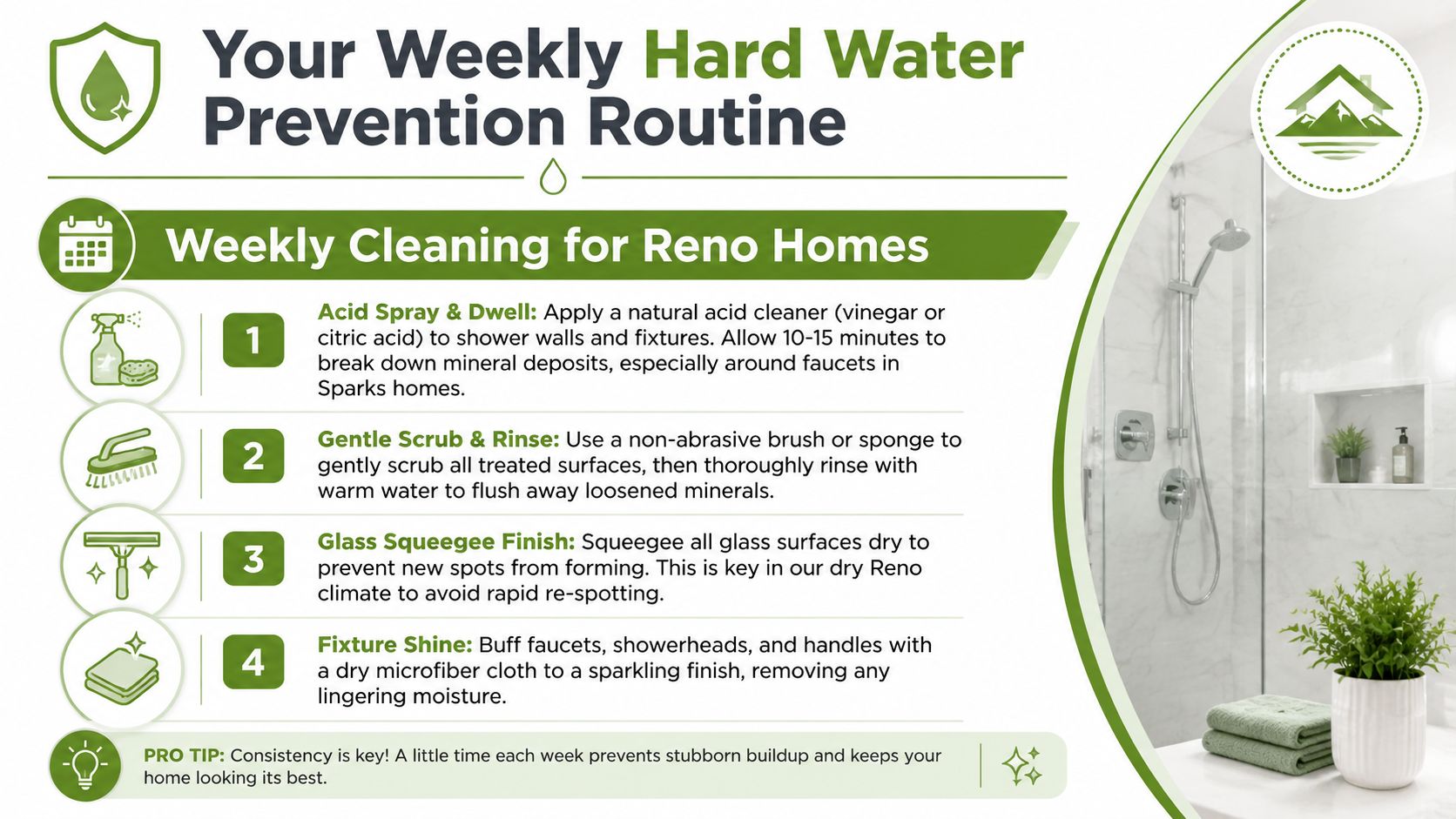 Your Weekly Hard Water Prevention Routine

Weekly Cleaning for Reno Homes

1

Acid Spray & Dwell: Apply a natural acid cleaner (vinegar or citric acid) to shower walls and fixtures. Allow 10-15 minutes to break down mineral deposits, especially around faucets in Sparks homes.

2

Gentle Scrub & Rinse: Use a non-abrasive brush or sponge to gently scrub all treated surfaces, then thoroughly rinse with warm water to flush away loosened minerals.

3

Glass Squeegee Finish: Squeegee all glass surfaces dry to prevent new spots from forming. This is key in our dry Reno climate to avoid rapid re-spotting.

4

Fixture Shine: Buff faucets, showerheads, and handles with a dry microfiber cloth to a sparkling finish, removing any lingering moisture.

PRO TIP: Consistency is key! A little time each week prevents stubborn buildup and keeps your home looking its best.